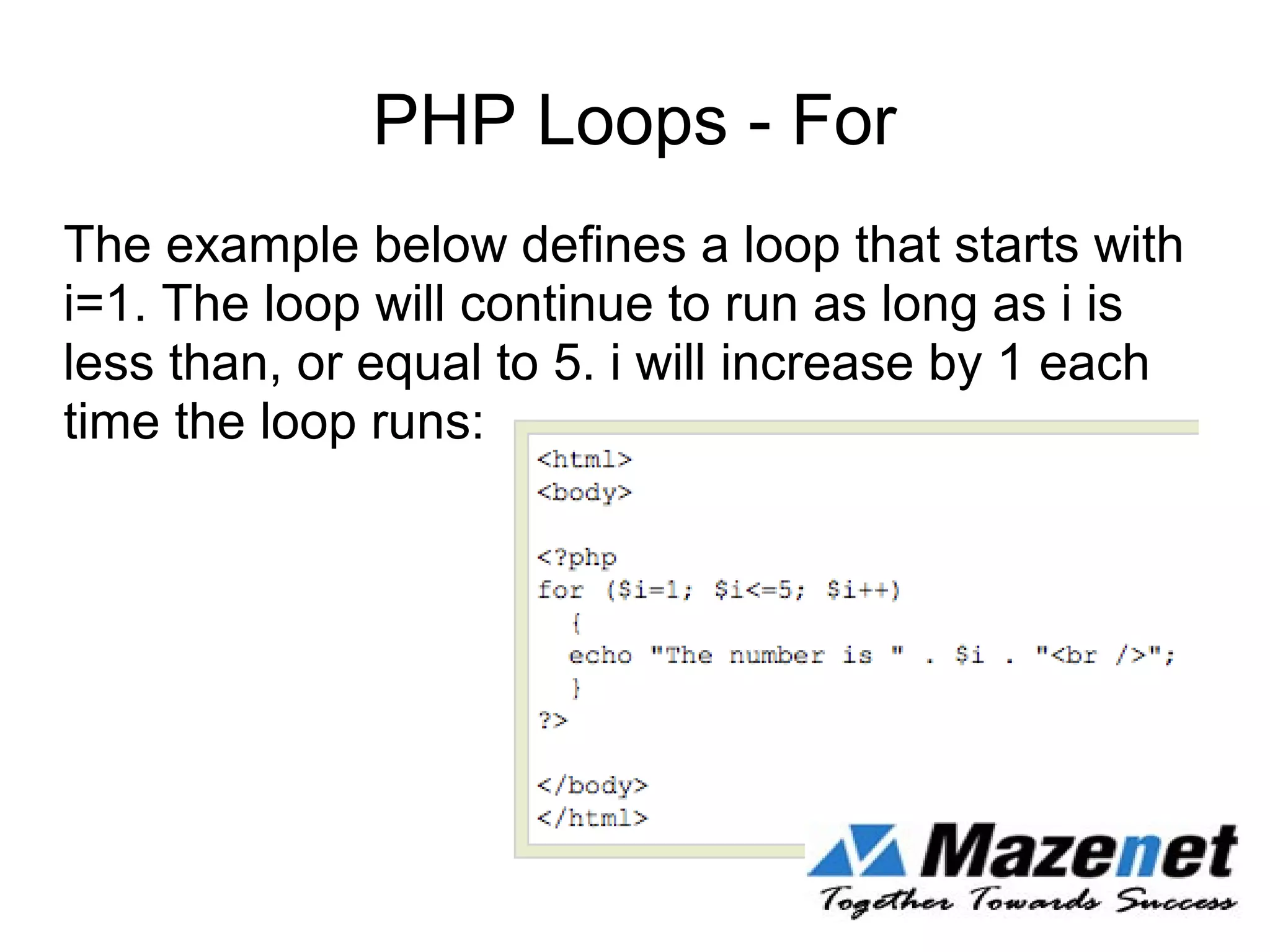 PHP Loops - For

The example below defines a loop that starts with i=1. The loop will continue to run as long as i is less than, or equal to 5. i will increase by 1 each time the loop runs:

<html>
<body>

<?php
for ($i=1; $i<=5; $i++)
  {
  echo "The number is " . $i . "<br />";
  }
?>

</body>
</html>

Mazenet
Together Towards Success